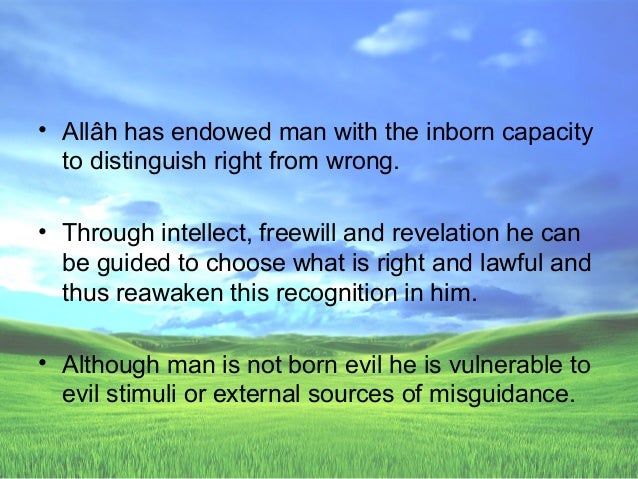 • Allâh has endowed man with the inborn capacity to distinguish right from wrong.

• Through intellect, freewill and revelation he can be guided to choose what is right and lawful and thus reawaken this recognition in him.

• Although man is not born evil he is vulnerable to evil stimuli or external sources of misguidance.